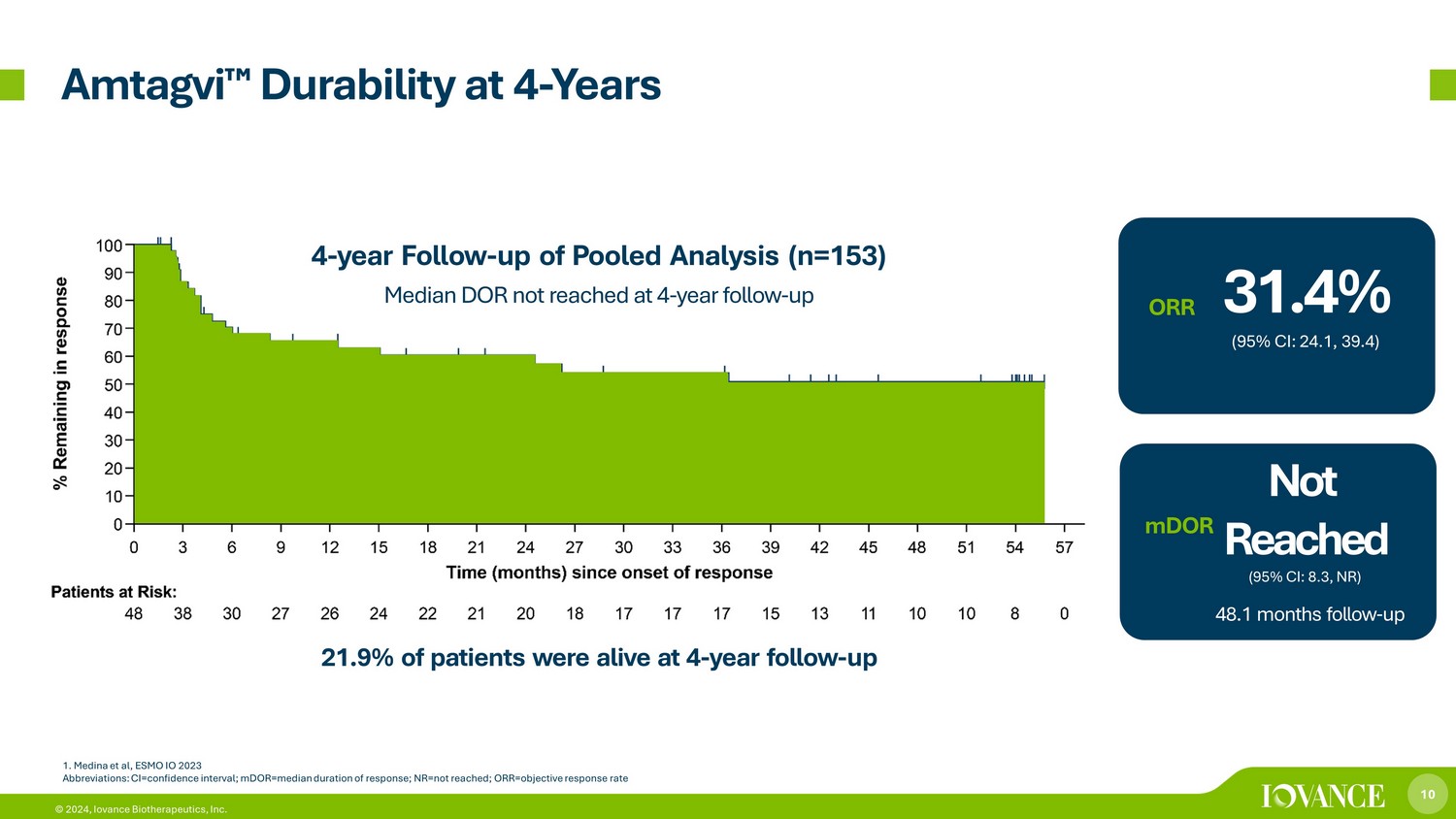 Amtagvi™ Durability at 4-Years

4-year Follow-up of Pooled Analysis (n=153)

Median DOR not reached at 4-year follow-up

% Remaining in response

100
90
80
70
60
50
40
30
20
10
0

0 3 6 9 12 15 18 21 24 27 30 33 36 39 42 45 48 51 54 57

Time (months) since onset of response

Patients at Risk:

48 38 30 27 26 24 22 21 20 18 17 17 17 15 13 11 10 10 8 0

21.9% of patients were alive at 4-year follow-up

ORR 31.4%
(95% CI: 24.1, 39.4)

mDOR Not Reached
(95% CI: 8.3, NR)
48.1 months follow-up

1. Medina et al, ESMO IO 2023
Abbreviations: CI=confidence interval; mDOR=median duration of response; NR=not reached; ORR=objective response rate

© 2024, Iovance Biotherapeutics, Inc.

IOVANCE

10